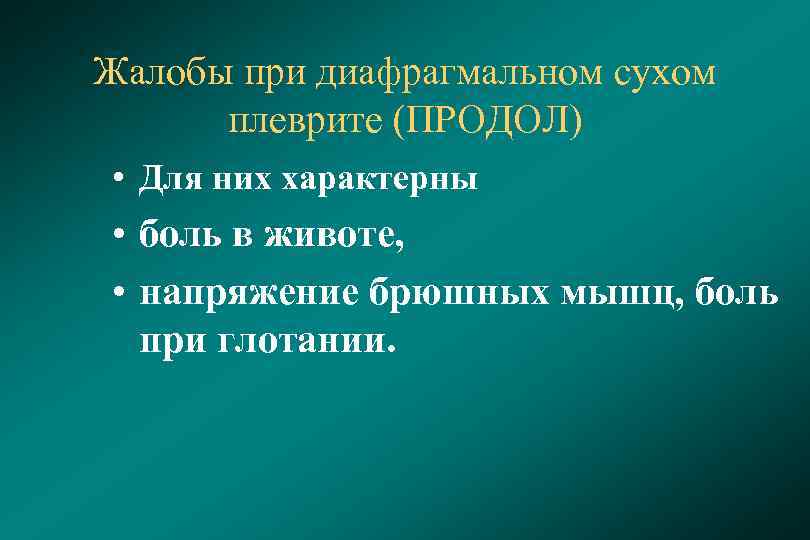 Жалобы при диафрагмальном сухом плеврите (ПРОДОЛ)

• Для них характерны
• боль в животе,
• напряжение брюшных мышц, боль при глотании.